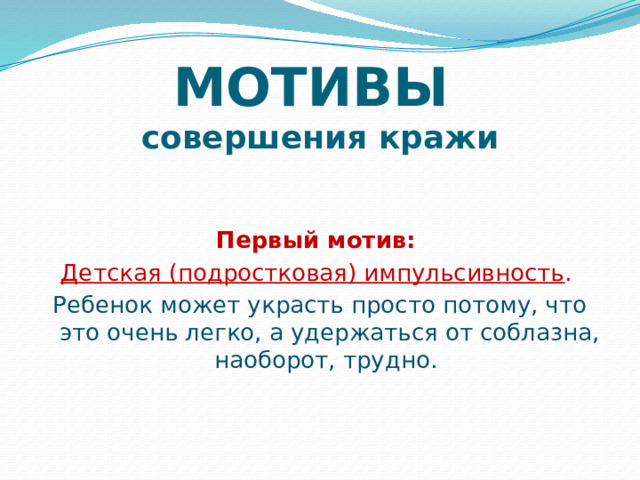 МОТИВЫ
совершения кражи

Первый мотив:
Детская (подростковая) импульсивность.
Ребенок может украсть просто потому, что это очень легко, а удержаться от соблазна, наоборот, трудно.